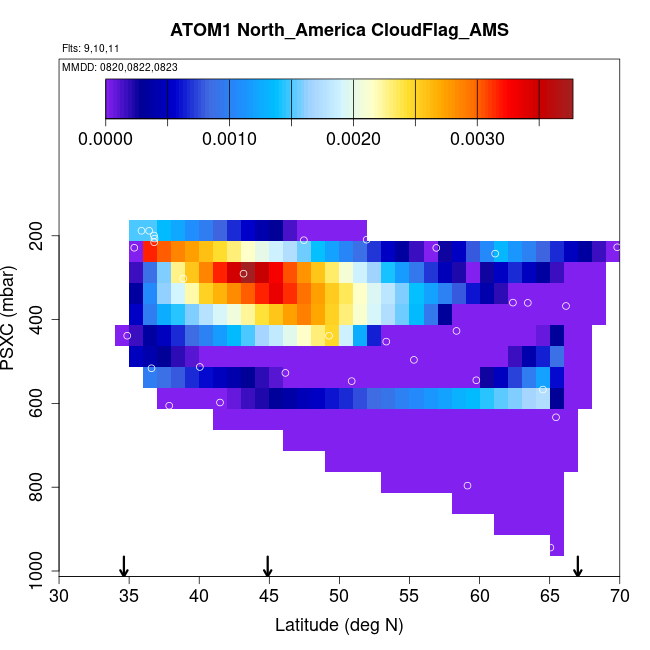 ATOM1 North_America CloudFlag_AMS

Flts: 9,10,11

MMDD: 0820,0822,0823

0.0000
0.0010
0.0020
0.0030

PSXC (mbar)

200
400
600
800
1000

30
35
40
45
50
55
60
65
70

Latitude (deg N)